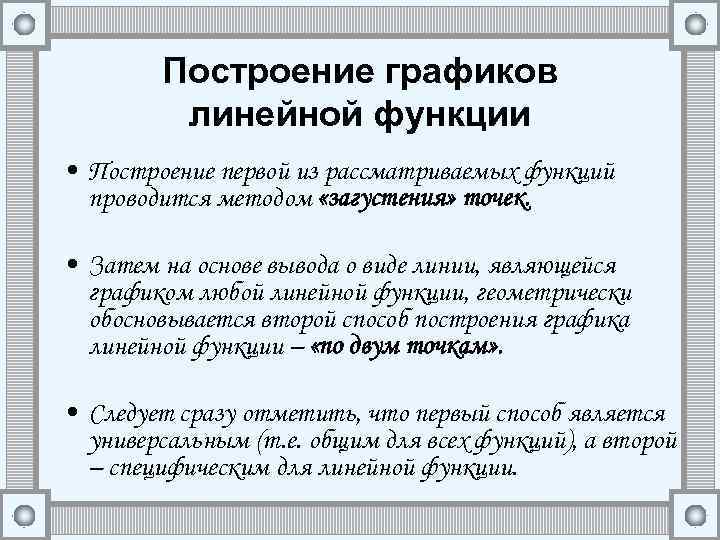 Построение графиков линейной функции

• Построение первой из рассматриваемых функций проводится методом «загустения» точек.

• Затем на основе вывода о виде линии, являющейся графиком любой линейной функции, геометрически обосновывается второй способ построения графика линейной функции – «по двум точкам».

• Следует сразу отметить, что первый способ является универсальным (т.е. общим для всех функций), а второй – специфическим для линейной функции.